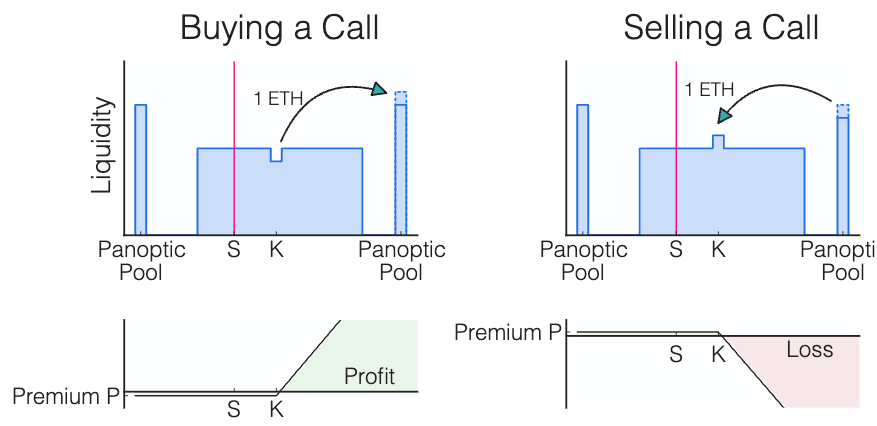 Buying a Call

Liquidity

1 ETH

Panoptic Pool

S

K

Panoptic Pool

Premium P

S

K

Profit

Selling a Call

1 ETH

Panoptic Pool

S

K

Panopti Pool

Premium P

S

K

Loss